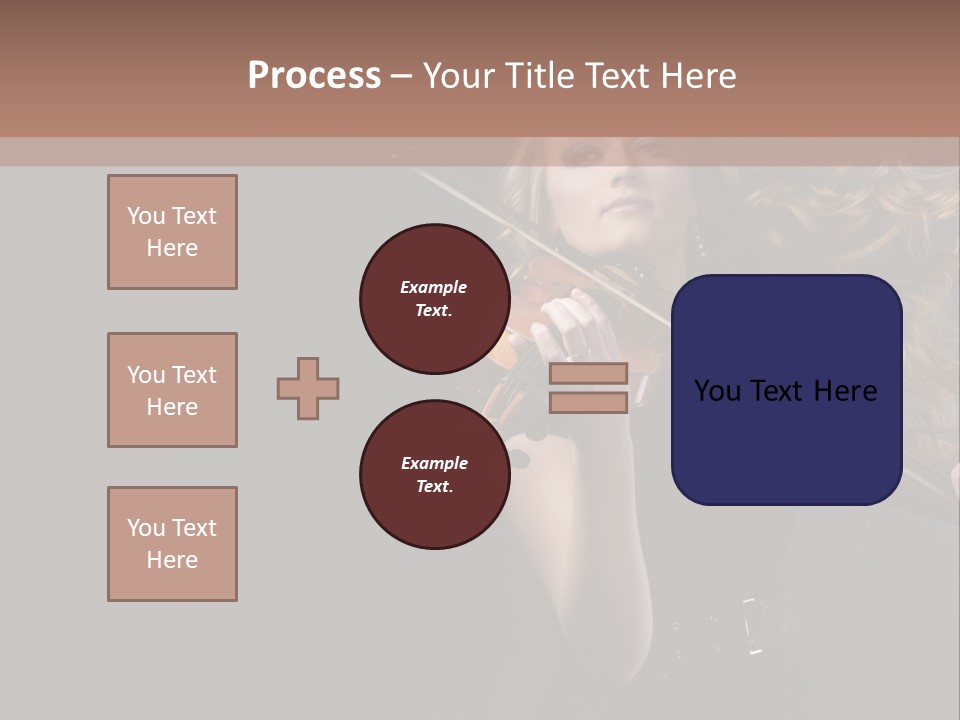 Process – Your Title Text Here

You Text Here

You Text Here

You Text Here

Example Text.

Example Text.

You Text Here